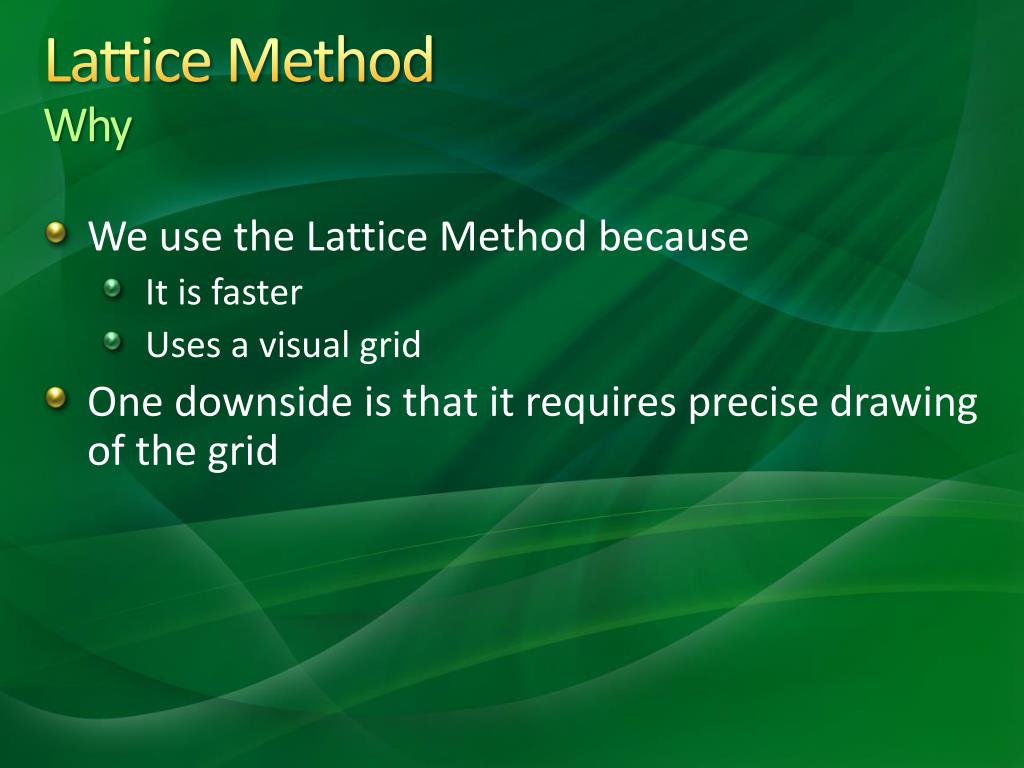 Lattice Method
Why

We use the Lattice Method because
It is faster
Uses a visual grid
One downside is that it requires precise drawing of the grid